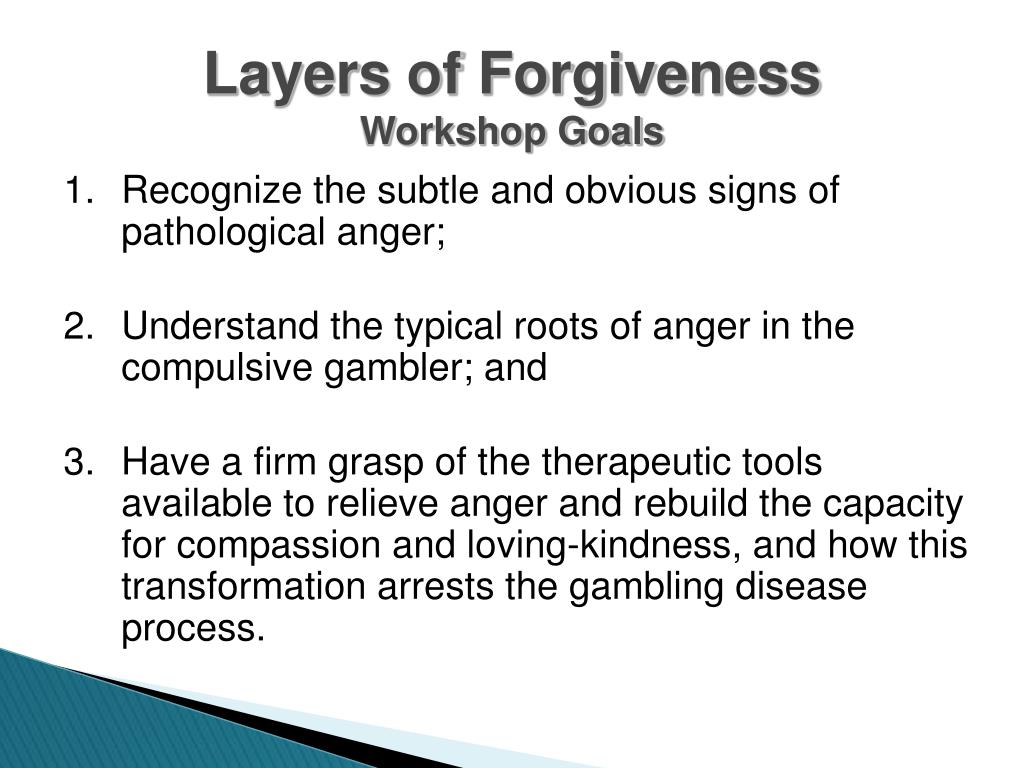 Layers of Forgiveness
Workshop Goals

1. Recognize the subtle and obvious signs of pathological anger;

2. Understand the typical roots of anger in the compulsive gambler; and

3. Have a firm grasp of the therapeutic tools available to relieve anger and rebuild the capacity for compassion and loving-kindness, and how this transformation arrests the gambling disease process.